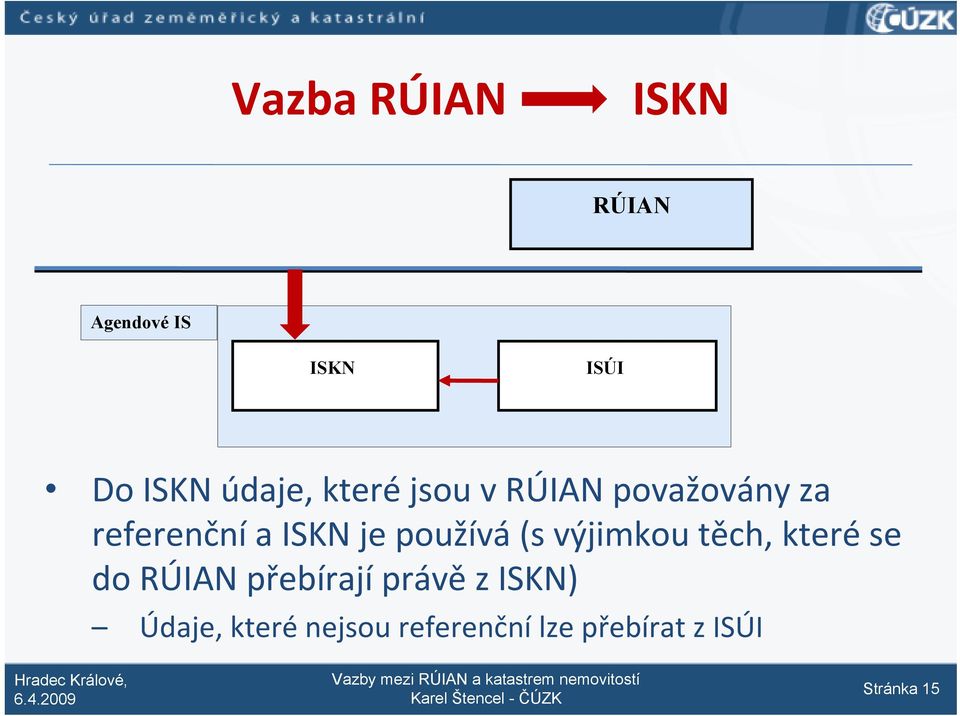 Český úřad zeměměřický a katastrální

ČÚZK

Vazba RÚIAN ⟶ ISKN

RÚIAN

Agendové IS

ISKN

ISÚI

• Do ISKN údaje, které jsou v RÚIAN považovány za referenční a ISKN je používá (s výjimkou těch, které se do RÚIAN přebírají právě z ISKN)

– Údaje, které nejsou referenční lze přebírat z ISÚI

Hradec Králové, 6.4.2009

Vazby mezi RÚIAN a katastrem nemovitostí
Karel Štencel - ČÚZK

Stránka 15